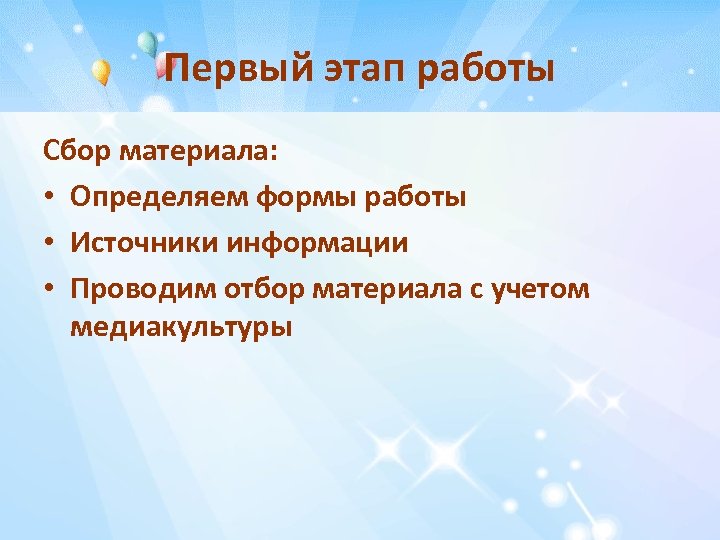 Первый этап работы

Сбор материала:

• Определяем формы работы

• Источники информации

• Проводим отбор материала с учетом медиакультуры